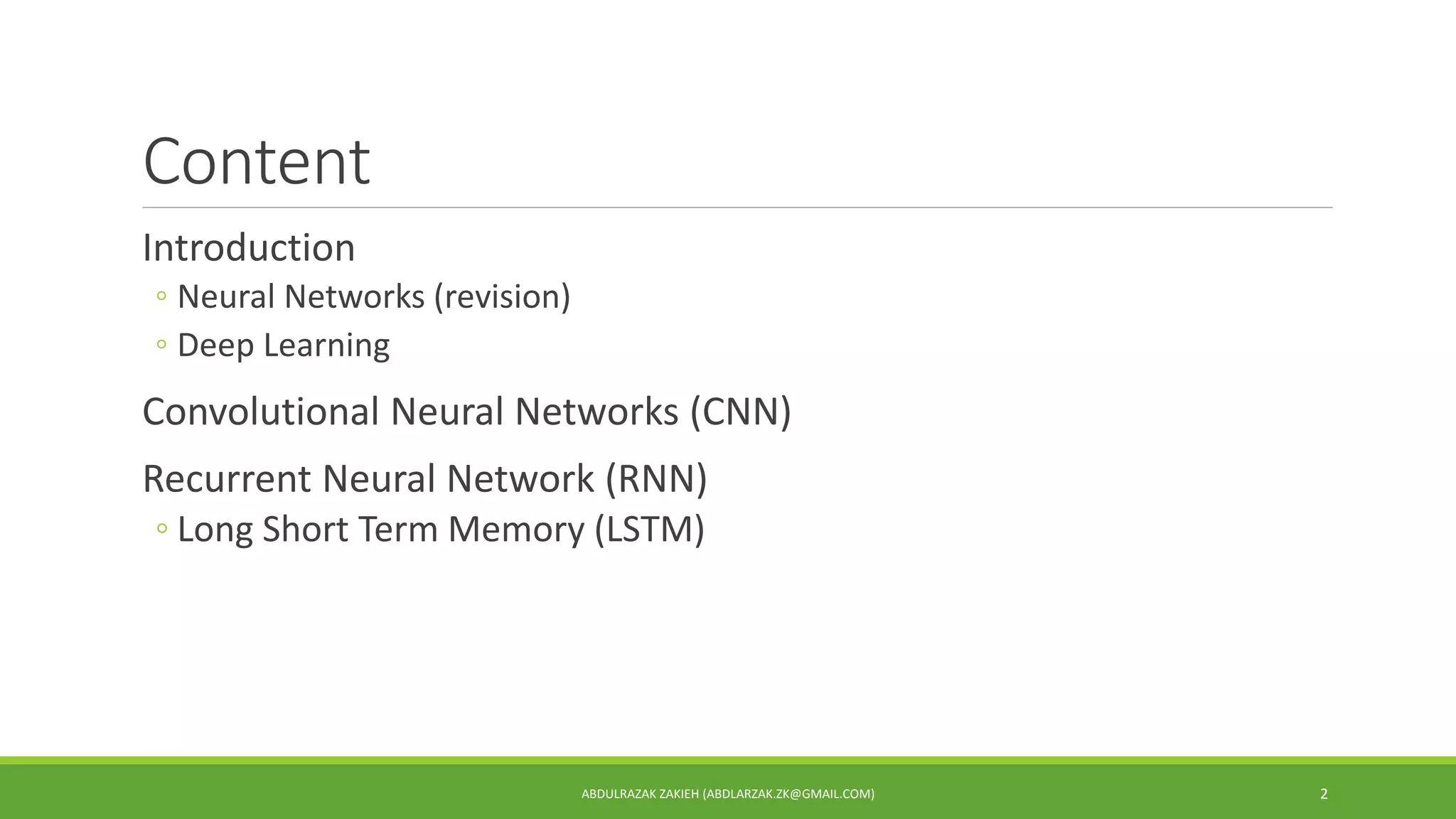 Content

Introduction
◦ Neural Networks (revision)
◦ Deep Learning

Convolutional Neural Networks (CNN)

Recurrent Neural Network (RNN)
◦ Long Short Term Memory (LSTM)

ABDULRAZAK ZAKIEH (ABDLARZAK.ZK@GMAIL.COM)

2